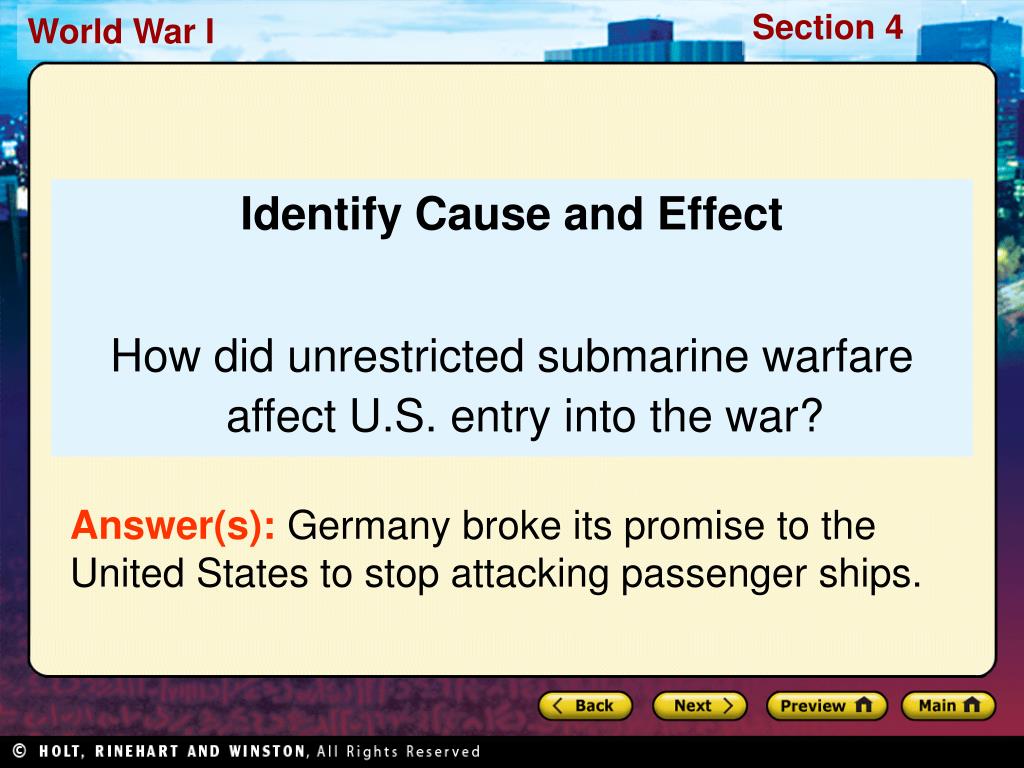 World War I

Section 4

Identify Cause and Effect

How did unrestricted submarine warfare affect U.S. entry into the war?

Answer(s): Germany broke its promise to the United States to stop attacking passenger ships.

Back

Next

Preview

Main

© HOLT, RINEHART AND WINSTON, All Rights Reserved